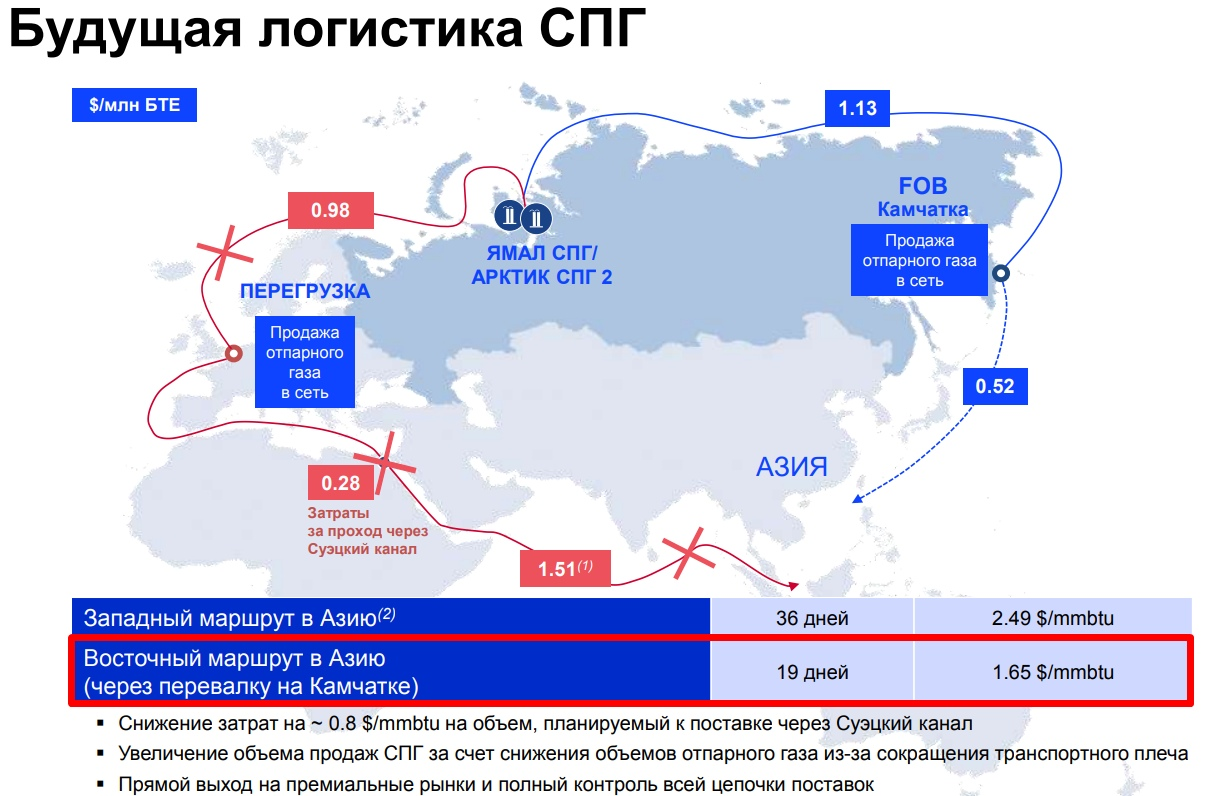 Будущая логистика СПГ

$/млн БТЕ

1.13

0.98

FOB
Камчатка

Продажа отпарного газа в сеть

ЯМАЛ СПГ/
АРКТИК СПГ 2

ПЕРЕГРУЗКА

Продажа отпарного газа в сеть

0.52

АЗИЯ

0.28

Затраты за проход через Суэцкий канал

$1.51^{(1)}$

| Западный маршрут в Азию$^{(2)}$ | 36 дней | 2.49 $/mmbtu |
|---|---|---|
| Восточный маршрут в Азию (через перевалку на Камчатке) | 19 дней | 1.65 $/mmbtu |

▪ Снижение затрат на ~ 0.8 $/mmbtu на объем, планируемый к поставке через Суэцкий канал
▪ Увеличение объема продаж СПГ за счет снижения объемов отпарного газа из-за сокращения транспортного плеча
▪ Прямой выход на премиальные рынки и полный контроль всей цепочки поставок